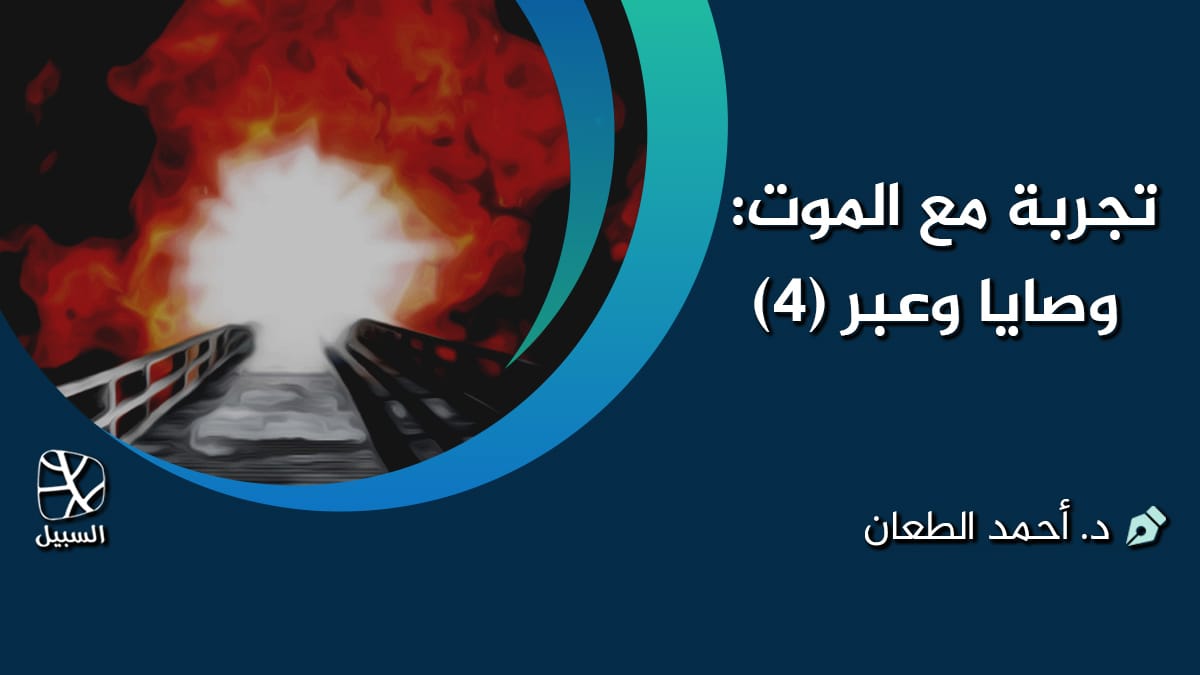 تجربة مع الموت:
وصايا وعبر (4)

د. أحمد الطعان

السبيل